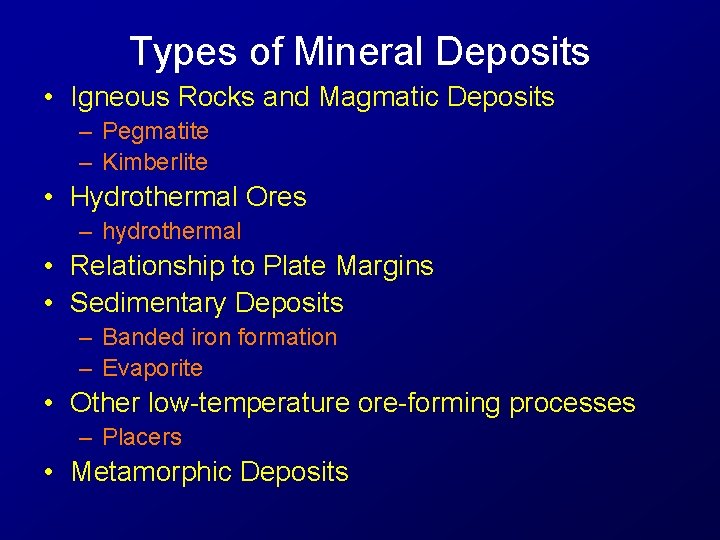 Types of Mineral Deposits

• Igneous Rocks and Magmatic Deposits
– Pegmatite
– Kimberlite
• Hydrothermal Ores
– hydrothermal
• Relationship to Plate Margins
• Sedimentary Deposits
– Banded iron formation
– Evaporite
• Other low-temperature ore-forming processes
– Placers
• Metamorphic Deposits